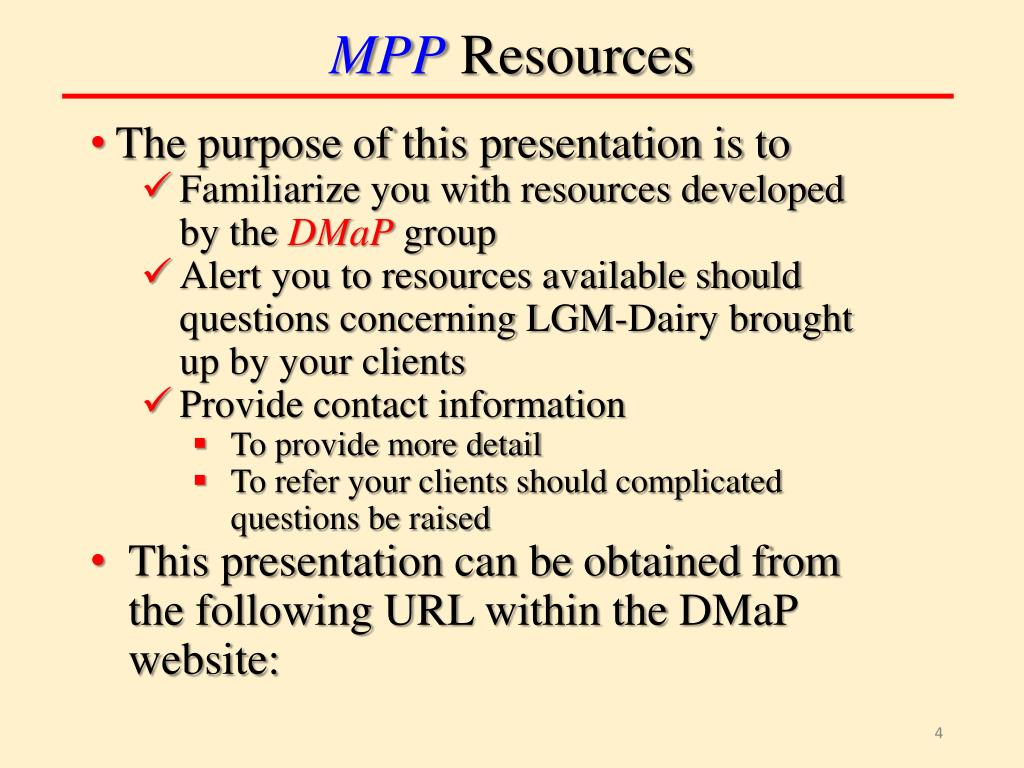 MPP Resources

• The purpose of this presentation is to
✓ Familiarize you with resources developed by the DMaP group
✓ Alert you to resources available should questions concerning LGM-Dairy brought up by your clients
✓ Provide contact information
▪ To provide more detail
▪ To refer your clients should complicated questions be raised

• This presentation can be obtained from the following URL within the DMaP website:

4